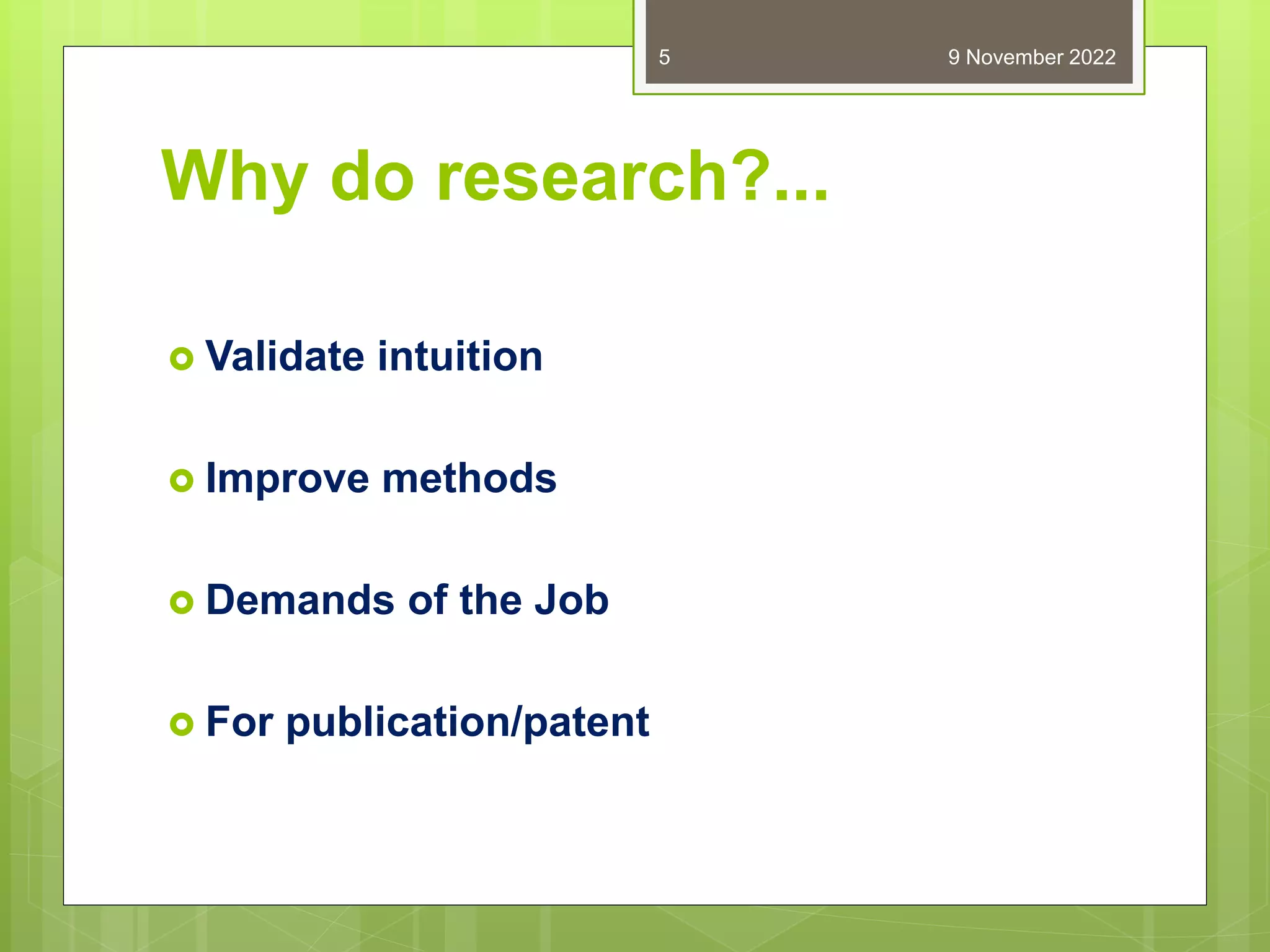 5

9 November 2022

Why do research?...

Validate intuition

Improve methods

Demands of the Job

For publication/patent